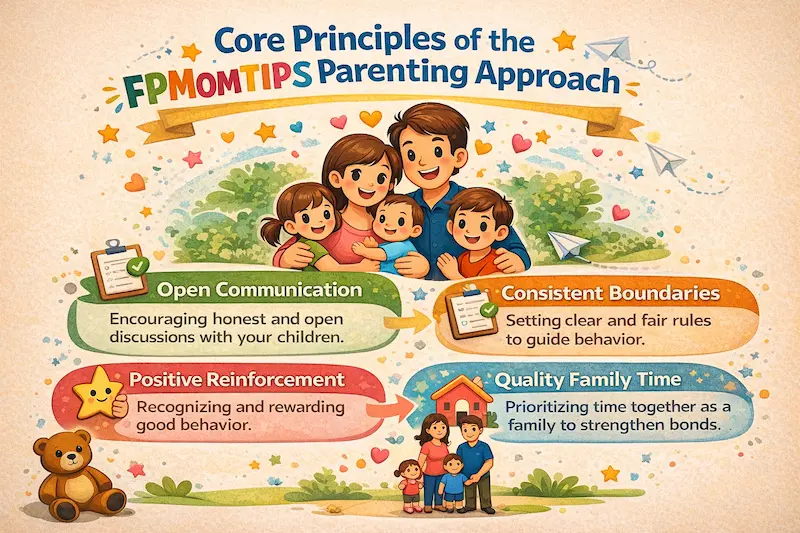 Core Principles of the FPMOMTIPS Parenting Approach

Open Communication
Encouraging honest and open discussions with your children.

Consistent Boundaries
Setting clear and fair rules to guide behavior.

Positive Reinforcement
Recognizing and rewarding good behavior.

Quality Family Time
Prioritizing time together as a family to strengthen bonds.